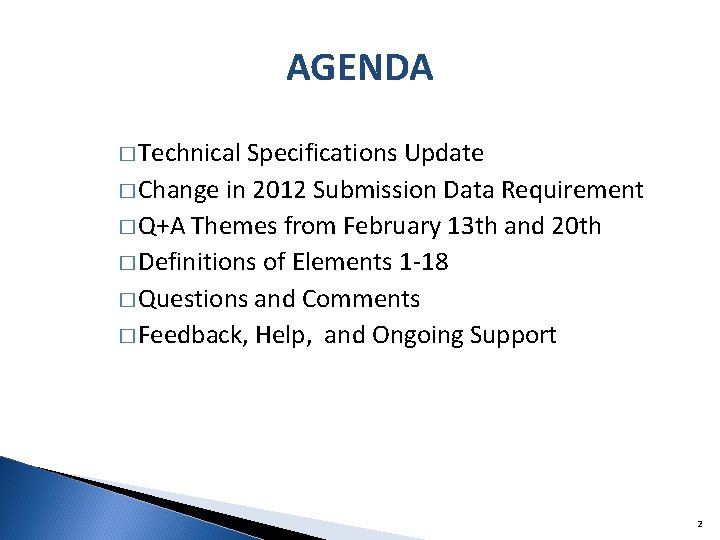 AGENDA

□ Technical Specifications Update
□ Change in 2012 Submission Data Requirement
□ Q+A Themes from February 13th and 20th
□ Definitions of Elements 1-18
□ Questions and Comments
□ Feedback, Help, and Ongoing Support

2